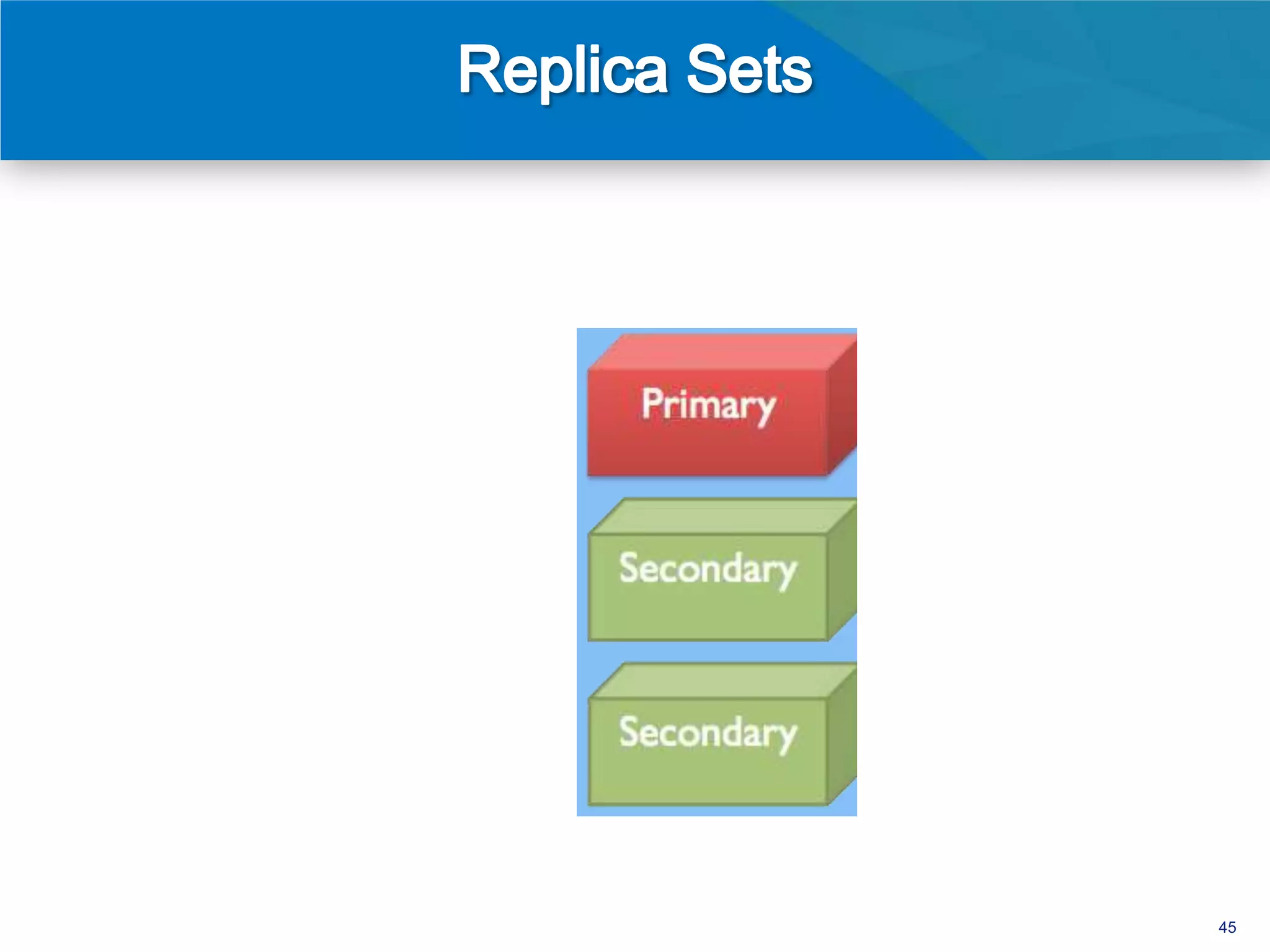 Replica Sets

Primary

Secondary

Secondary

45